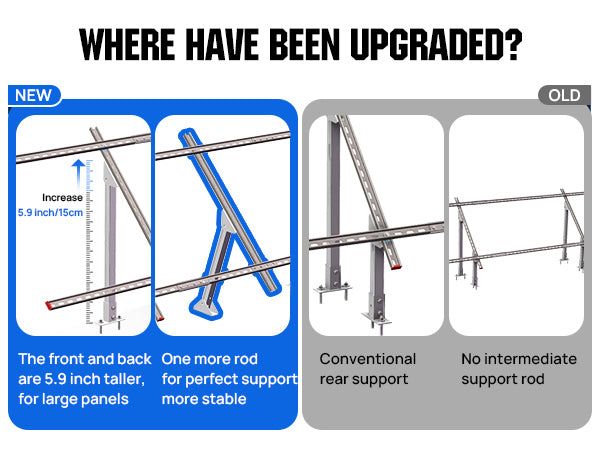 WHERE HAVE BEEN UPGRADED?

NEW

Increase
5.9 inch/15cm

The front and back are 5.9 inch taller, for large panels

One more rod for perfect support more stable

OLD

Conventional rear support

No intermediate support rod